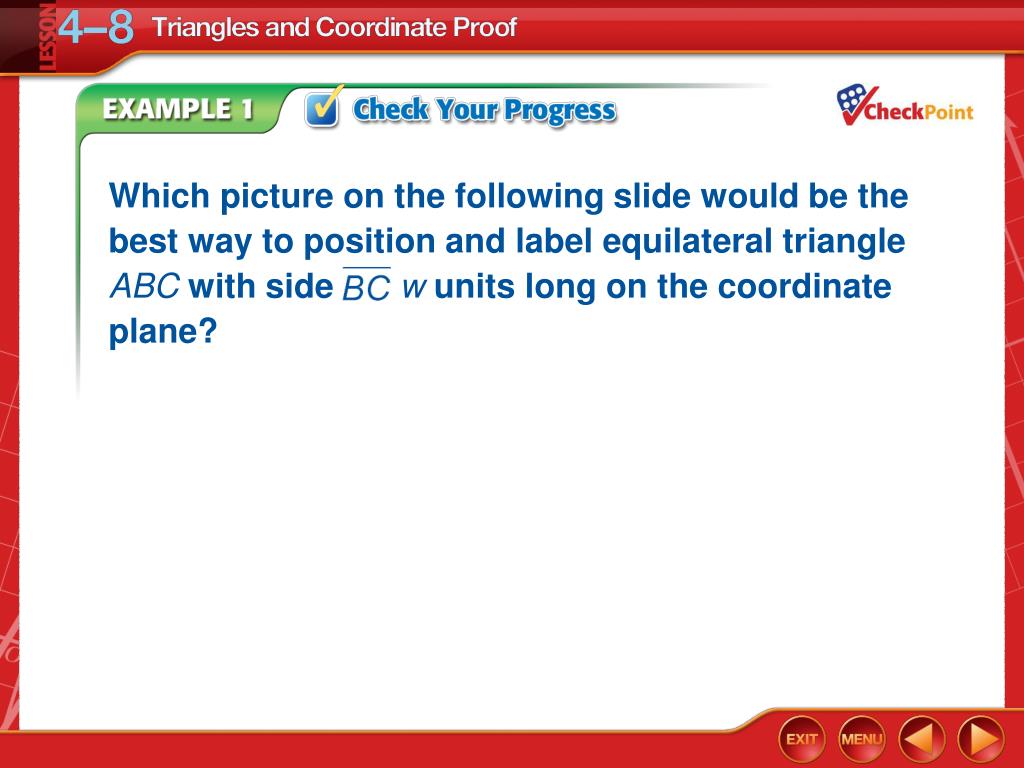 LESSON 4–8 Triangles and Coordinate Proof

EXAMPLE 1 Check Your Progress

CheckPoint

Which picture on the following slide would be the best way to position and label equilateral triangle $ABC$ with side $\overline{BC}$ $w$ units long on the coordinate plane?

EXIT MENU